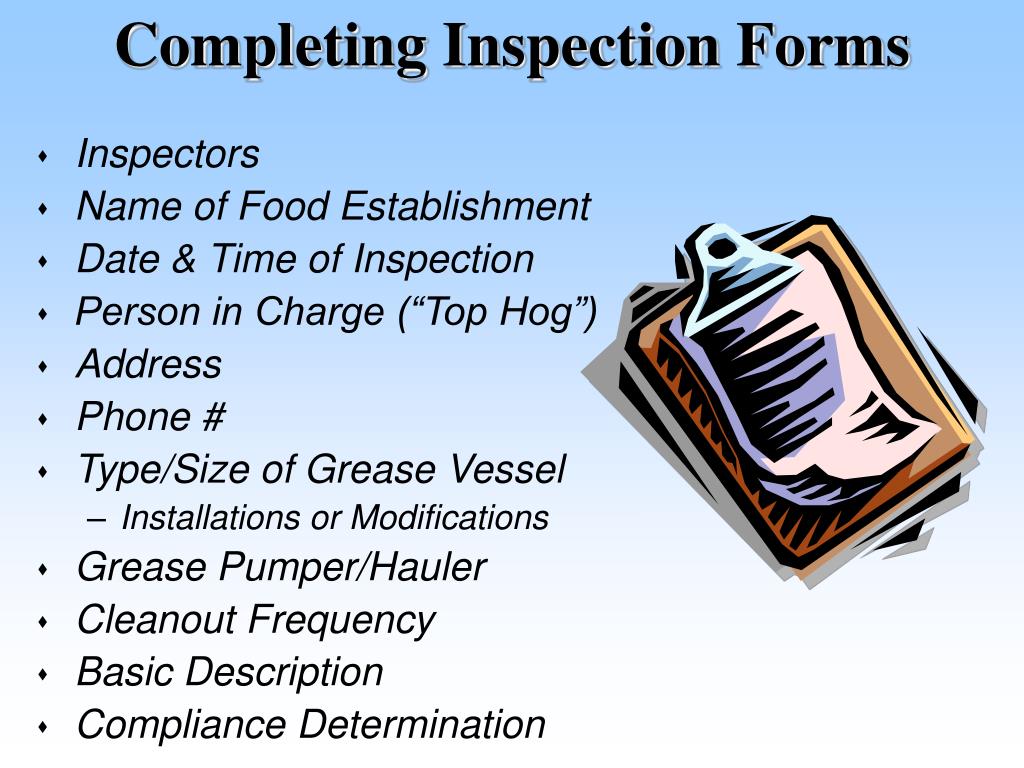 Completing Inspection Forms

- Inspectors
- Name of Food Establishment
- Date & Time of Inspection
- Person in Charge (“Top Hog”)
- Address
- Phone #
- Type/Size of Grease Vessel
  – Installations or Modifications
- Grease Pumper/Hauler
- Cleanout Frequency
- Basic Description
- Compliance Determination